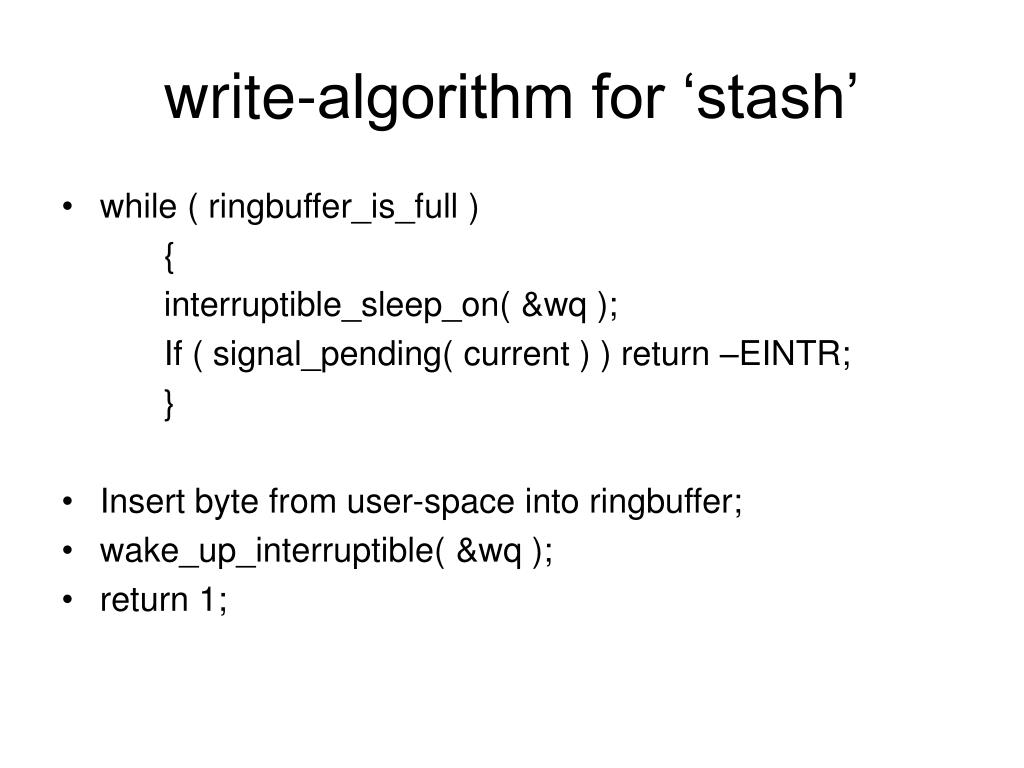 write-algorithm for ‘stash’

• while ( ringbuffer_is_full )
{
interruptible_sleep_on( &wq );
If ( signal_pending( current ) ) return –EINTR;
}

• Insert byte from user-space into ringbuffer;
• wake_up_interruptible( &wq );
• return 1;